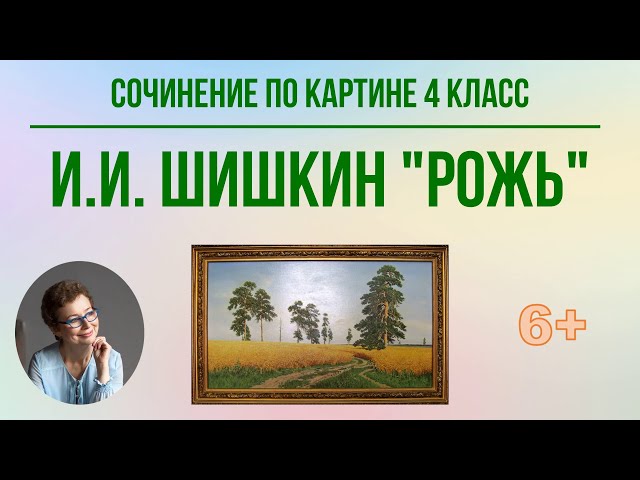 СОЧИНЕНИЕ ПО КАРТИНЕ 4 КЛАСС

И.И. ШИШКИН "РОЖЬ"

6+